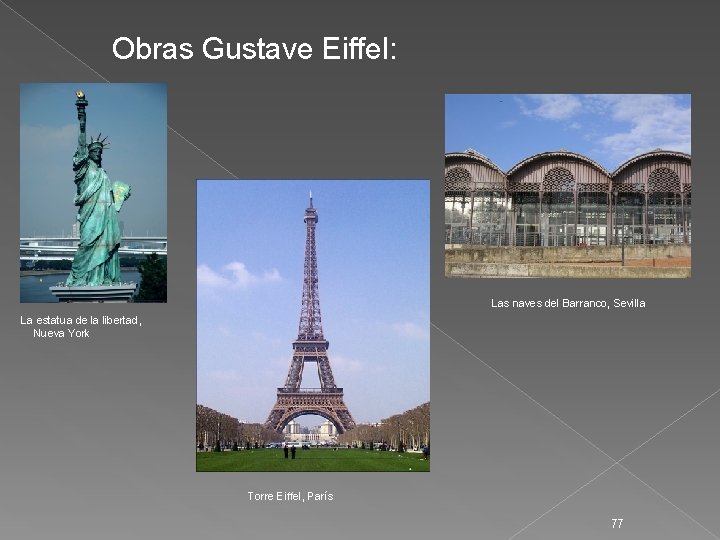 Obras Gustave Eiffel:

La estatua de la libertad, Nueva York

Torre Eiffel, París

Las naves del Barranco, Sevilla

77